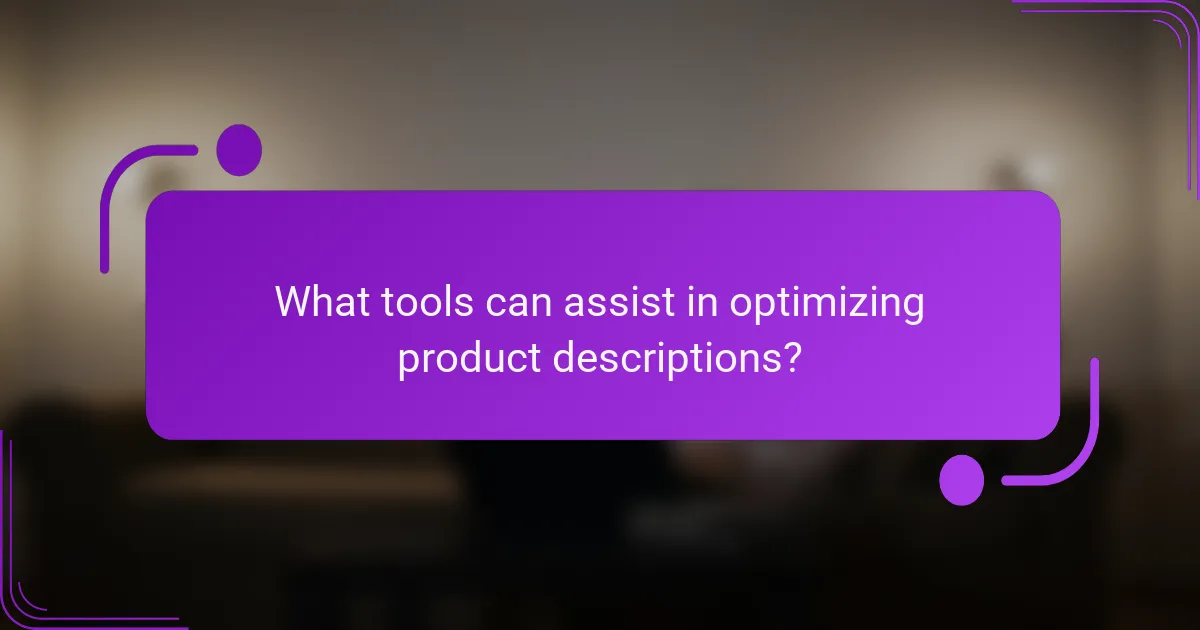 What tools can assist in optimizing product descriptions?